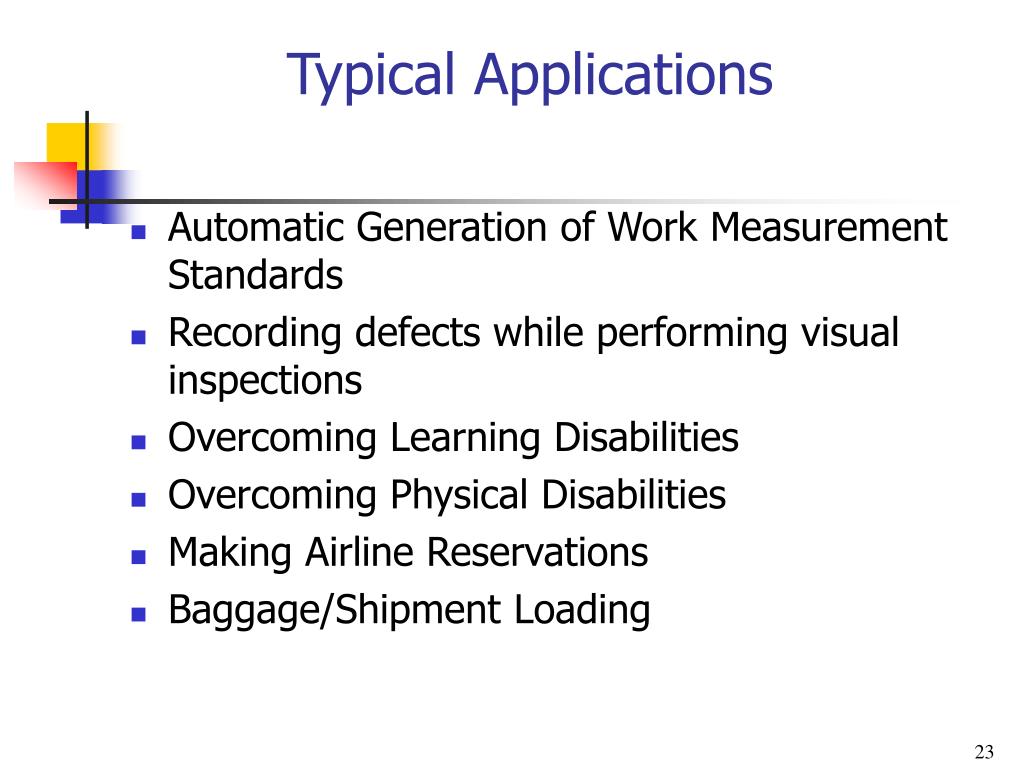 Typical Applications

- Automatic Generation of Work Measurement Standards
- Recording defects while performing visual inspections
- Overcoming Learning Disabilities
- Overcoming Physical Disabilities
- Making Airline Reservations
- Baggage/Shipment Loading

23